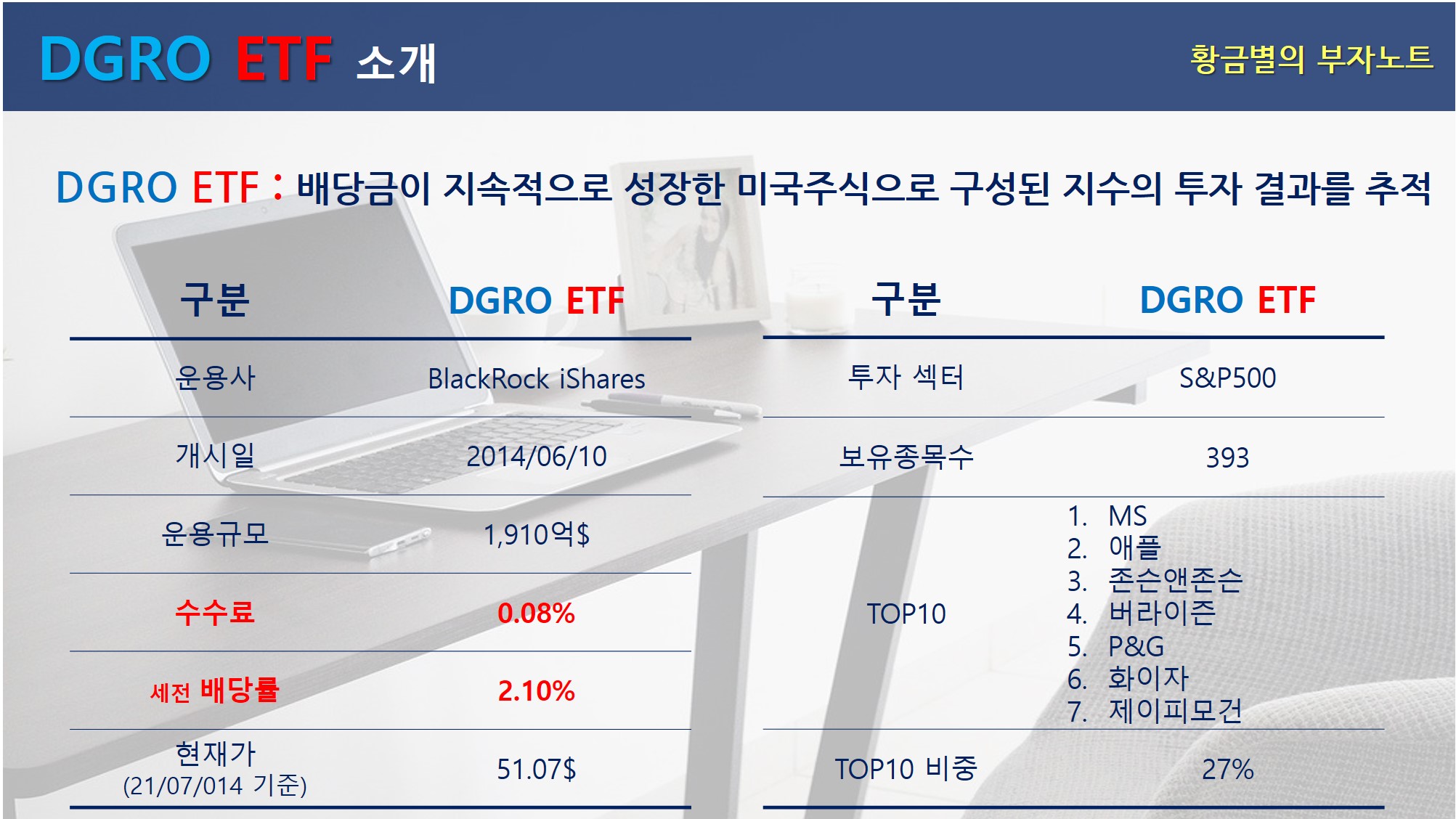 DGRO ETF 소개

황금별의 부자노트

DGRO ETF : 배당금이 지속적으로 성장한 미국주식으로 구성된 지수의 투자 결과를 추적

| 구분 | DGRO ETF |
|---|---|
| 운용사 | BlackRock iShares |
| 개시일 | 2014/06/10 |
| 운용규모 | 1,910억$ |
| 수수료 | 0.08% |
| 세전 배당률 | 2.10% |
| 현재가 (21/07/014 기준) | 51.07$ |

| 구분 | DGRO ETF |
|---|---|
| 투자 섹터 | S&P500 |
| 보유종목수 | 393 |
| TOP10 | 1. MS 2. 애플 3. 존슨앤존슨 4. 버라이즌 5. P&G 6. 화이자 7. 제이피모건 |
| TOP10 비중 | 27% |